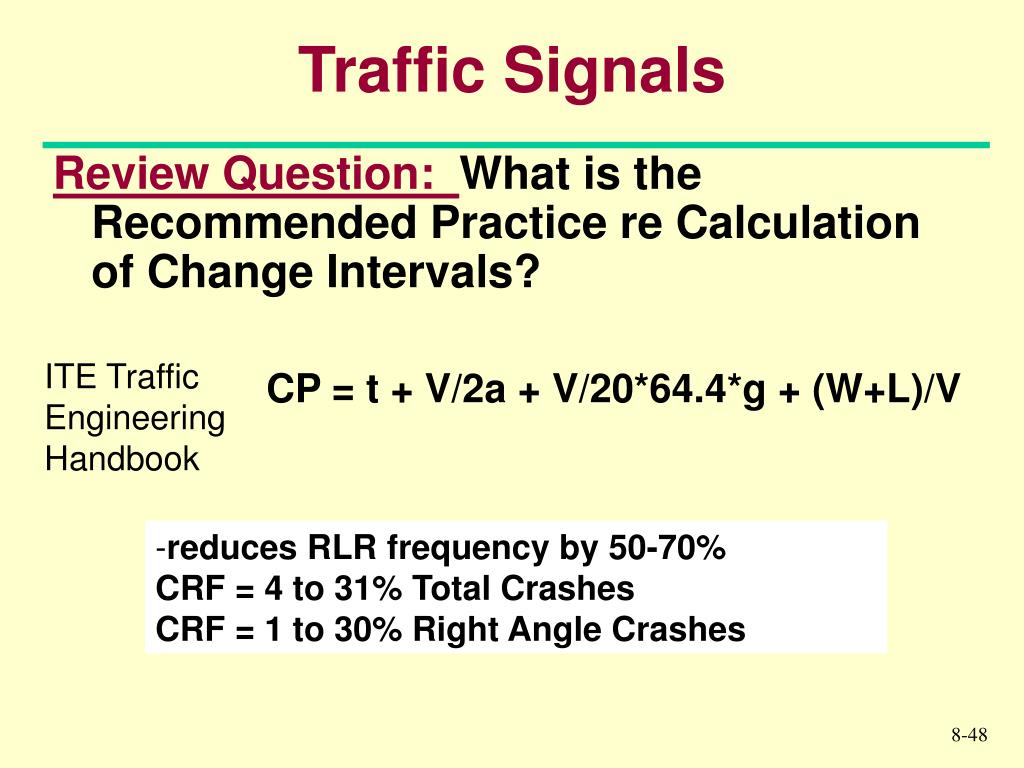 Traffic Signals

Review Question: What is the Recommended Practice re Calculation of Change Intervals?

ITE Traffic Engineering Handbook

CP = t + V/2a + V/20*64.4*g + (W+L)/V

-reduces RLR frequency by 50-70%
CRF = 4 to 31% Total Crashes
CRF = 1 to 30% Right Angle Crashes

8-48